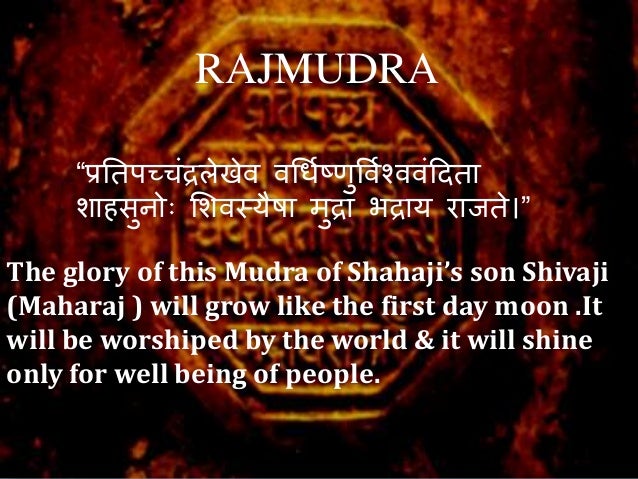 RAJMUDRA

“प्रतिपच्चंद्रलेखेव वर्धिष्णुर्विश्ववंदिता
शाहसुनोः शिवस्यैषा मुद्रा भद्राय राजते।”

The glory of this Mudra of Shahaji’s son Shivaji (Maharaj ) will grow like the first day moon .It will be worshiped by the world & it will shine only for well being of people.